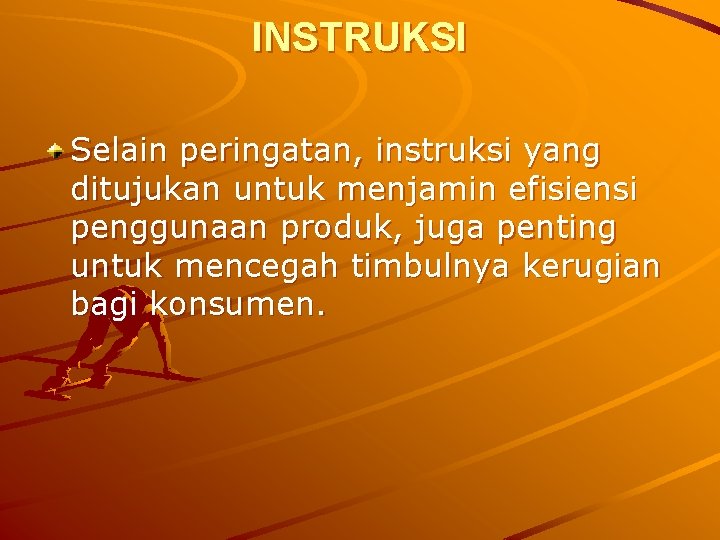 INSTRUKSI

Selain peringatan, instruksi yang ditujukan untuk menjamin efisiensi penggunaan produk, juga penting untuk mencegah timbulnya kerugian bagi konsumen.